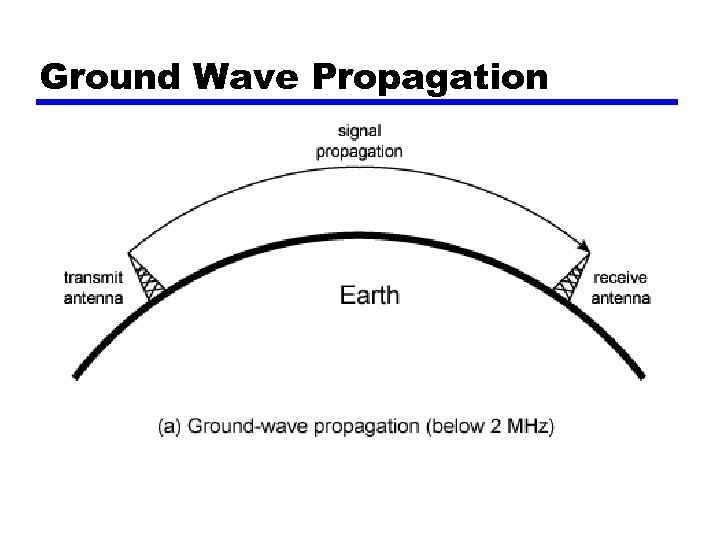 Ground Wave Propagation

signal propagation

transmit antenna

Earth

receive antenna

(a) Ground-wave propagation (below 2 MHz)